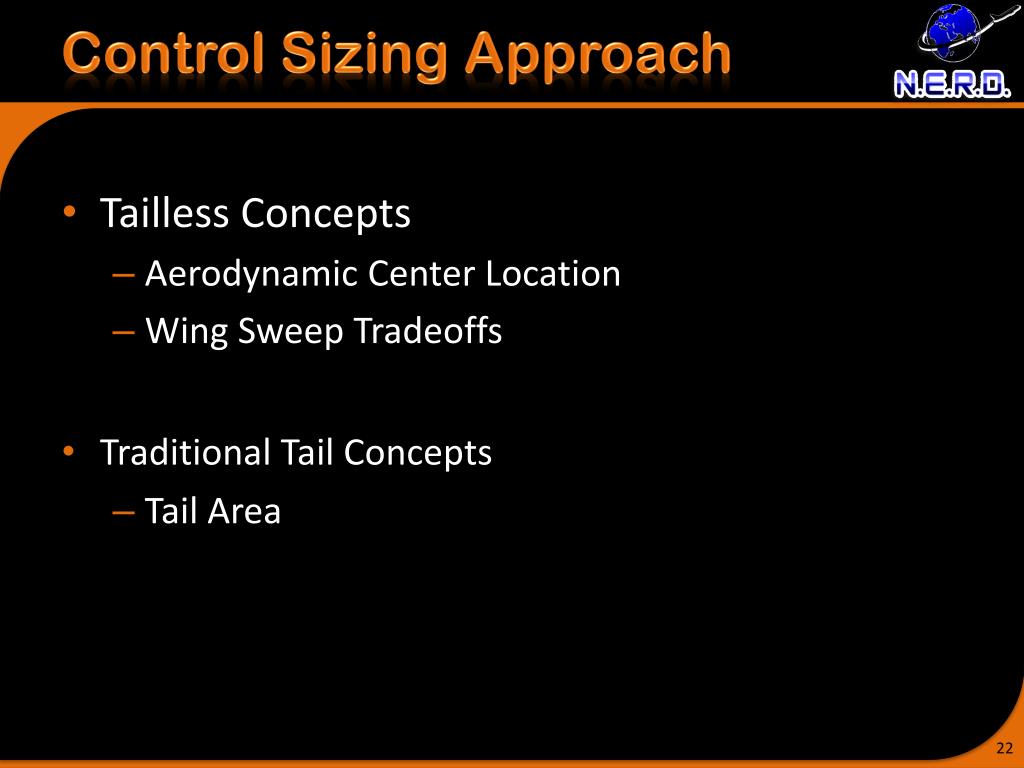 Control Sizing Approach

N.E.R.D.

• Tailless Concepts
– Aerodynamic Center Location
– Wing Sweep Tradeoffs

• Traditional Tail Concepts
– Tail Area

22